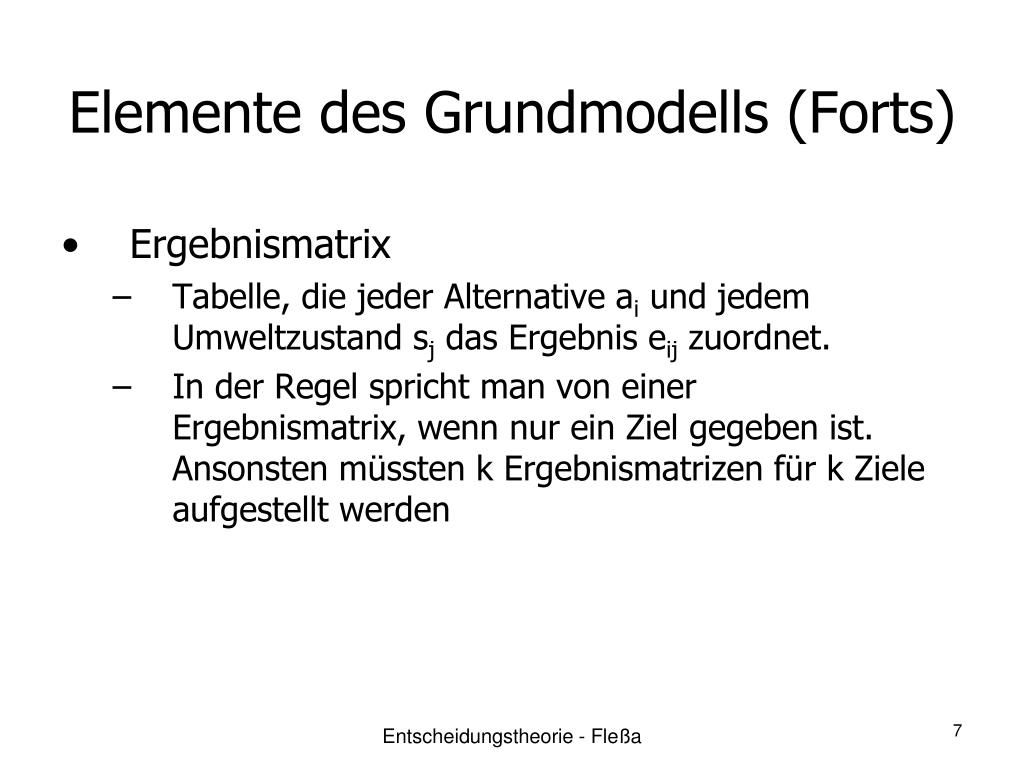 Elemente des Grundmodells (Forts)

• Ergebnismatrix
– Tabelle, die jeder Alternative $a_i$ und jedem Umweltzustand $s_j$ das Ergebnis $e_{ij}$ zuordnet.
– In der Regel spricht man von einer Ergebnismatrix, wenn nur ein Ziel gegeben ist. Ansonsten müssten k Ergebnismatrizen für k Ziele aufgestellt werden

Entscheidungstheorie - Fleßa

7